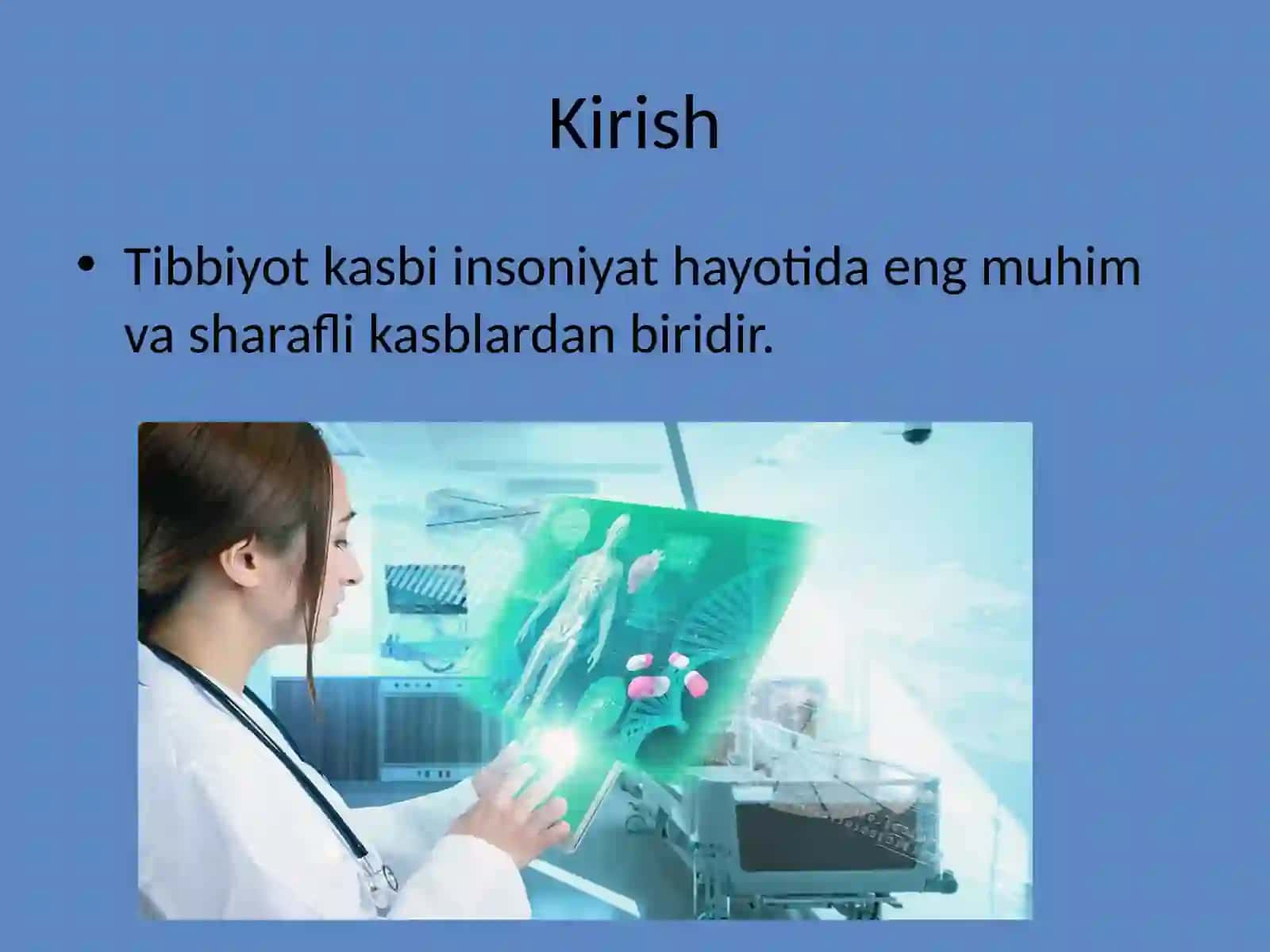 Kirish

• Tibbiyot kasbi insoniyat hayotida eng muhim va sharafli kasblardan biridir.